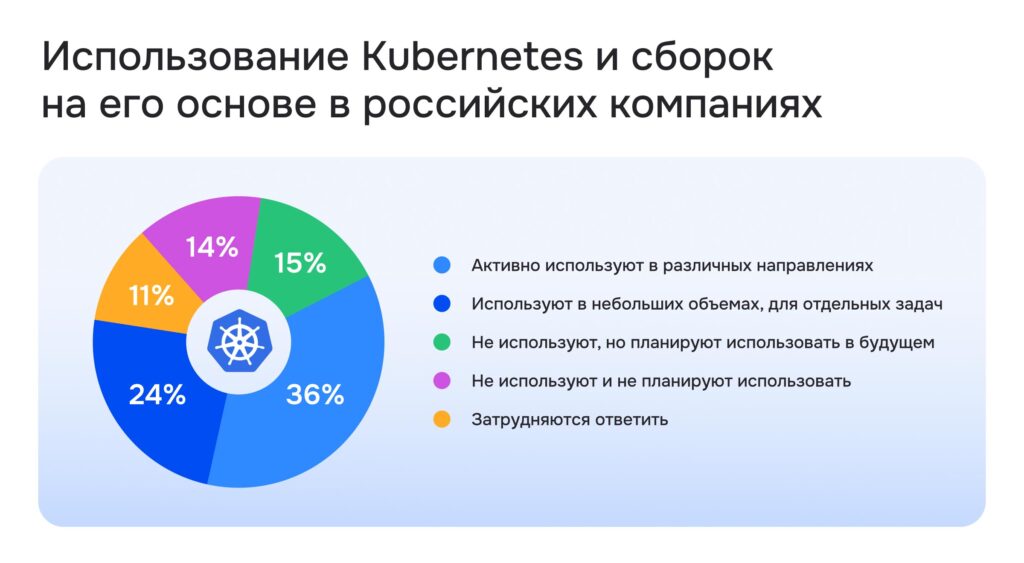 Использование Kubernetes и сборок на его основе в российских компаниях

14%
15%
11%
24%
36%

Активно используют в различных направлениях
Используют в небольших объемах, для отдельных задач
Не используют, но планируют использовать в будущем
Не используют и не планируют использовать
Затрудняются ответить